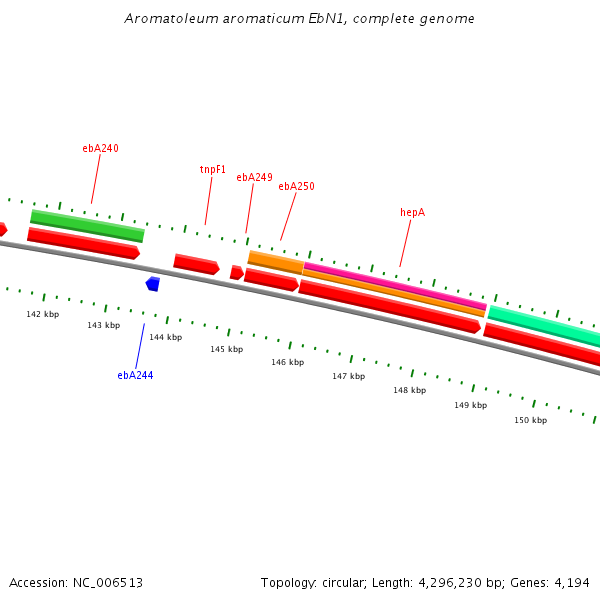 Aromatoleum aromaticum EbN1, complete genome

ebA240

tnpF1

ebA249

ebA250

hepA

142 kbp

143 kbp

144 kbp

145 kbp

146 kbp

147 kbp

148 kbp

149 kbp

150 kbp

ebA244

Accession: NC_006513

Topology: circular; Length: 4,296,230 bp; Genes: 4,194